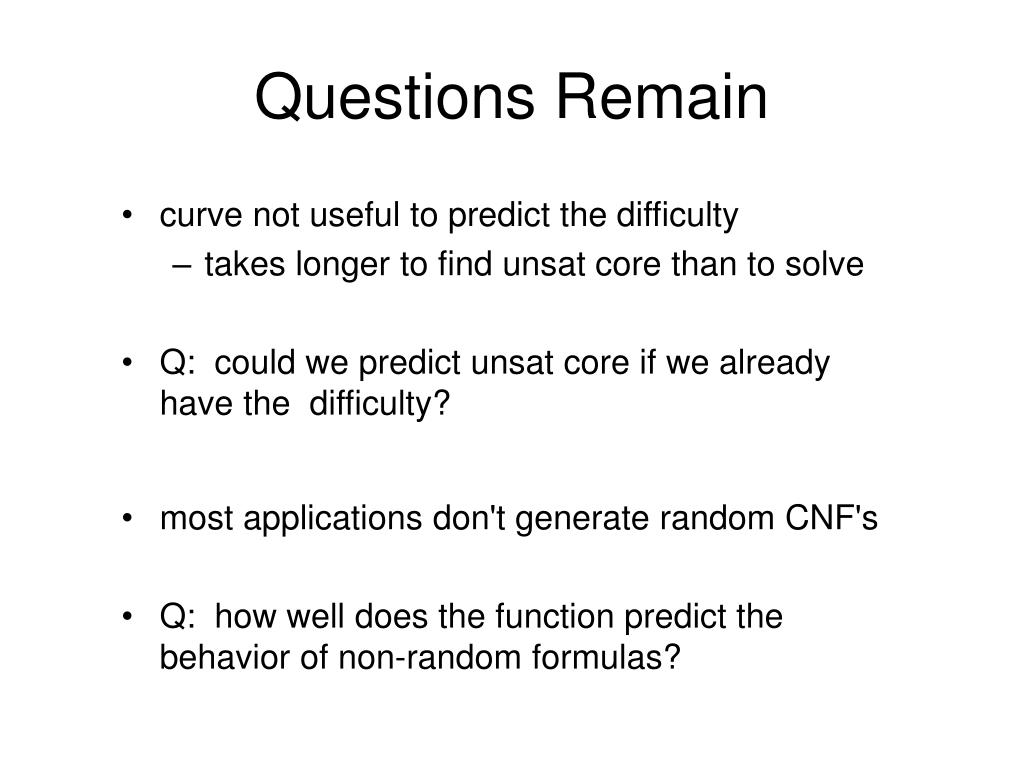 Questions Remain

• curve not useful to predict the difficulty
  – takes longer to find unsat core than to solve

• Q: could we predict unsat core if we already have the difficulty?

• most applications don't generate random CNF's

• Q: how well does the function predict the behavior of non-random formulas?